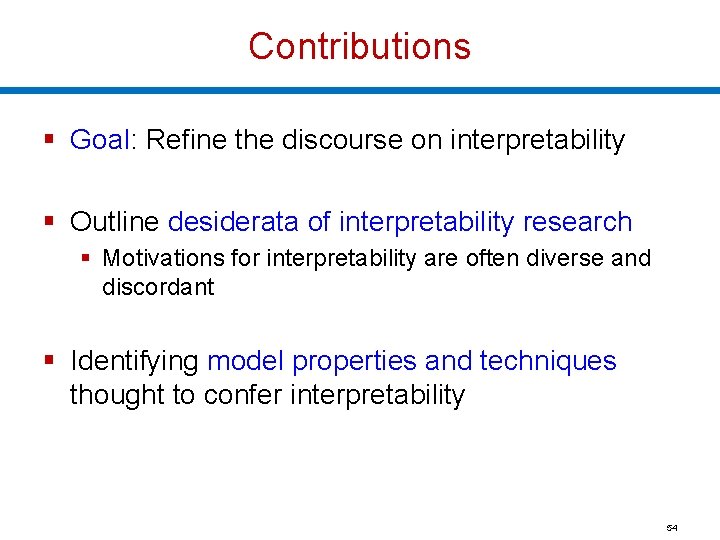 Contributions

▪ Goal: Refine the discourse on interpretability

▪ Outline desiderata of interpretability research

▪ Motivations for interpretability are often diverse and discordant

▪ Identifying model properties and techniques thought to confer interpretability

54